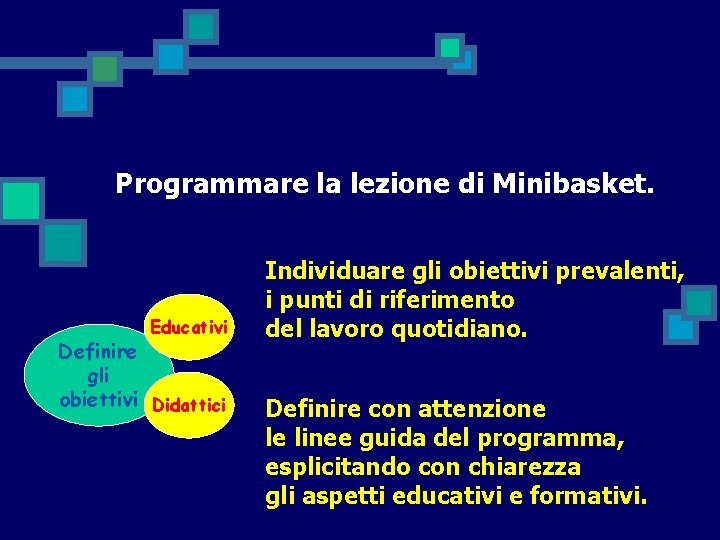 Programmare la lezione di Minibasket.

Definire gli obiettivi

Educativi

Didattici

Individuare gli obiettivi prevalenti, i punti di riferimento del lavoro quotidiano.

Definire con attenzione le linee guida del programma, esplicitando con chiarezza gli aspetti educativi e formativi.